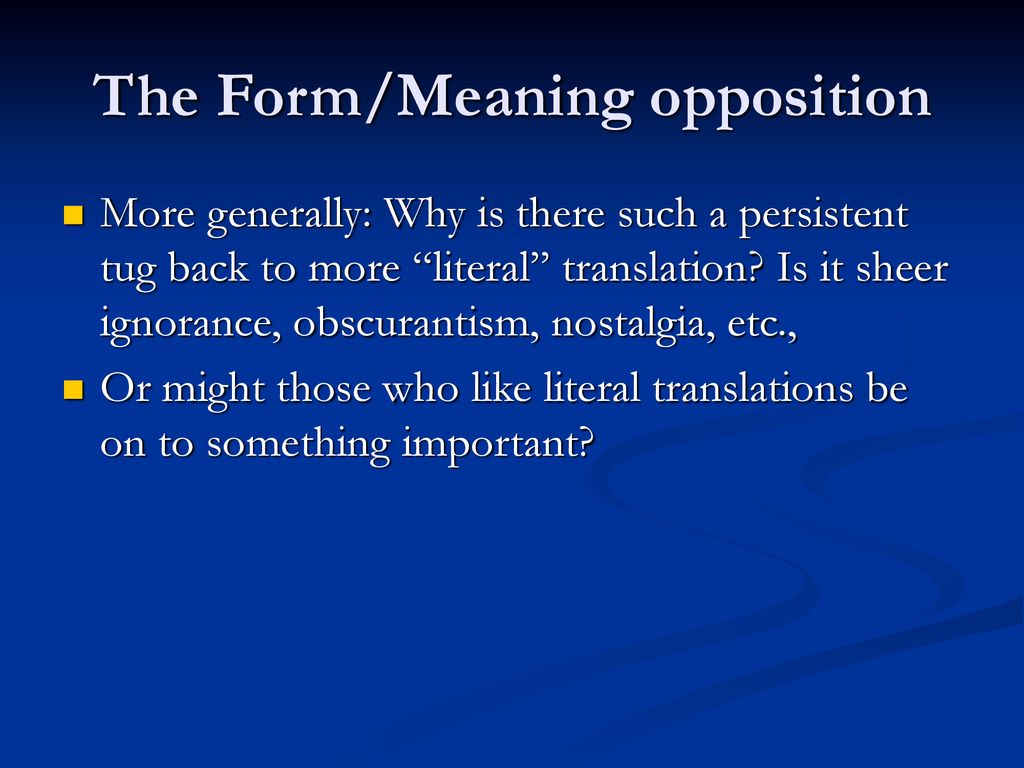 The Form/Meaning opposition

More generally: Why is there such a persistent tug back to more “literal” translation? Is it sheer ignorance, obscurantism, nostalgia, etc.,

Or might those who like literal translations be on to something important?